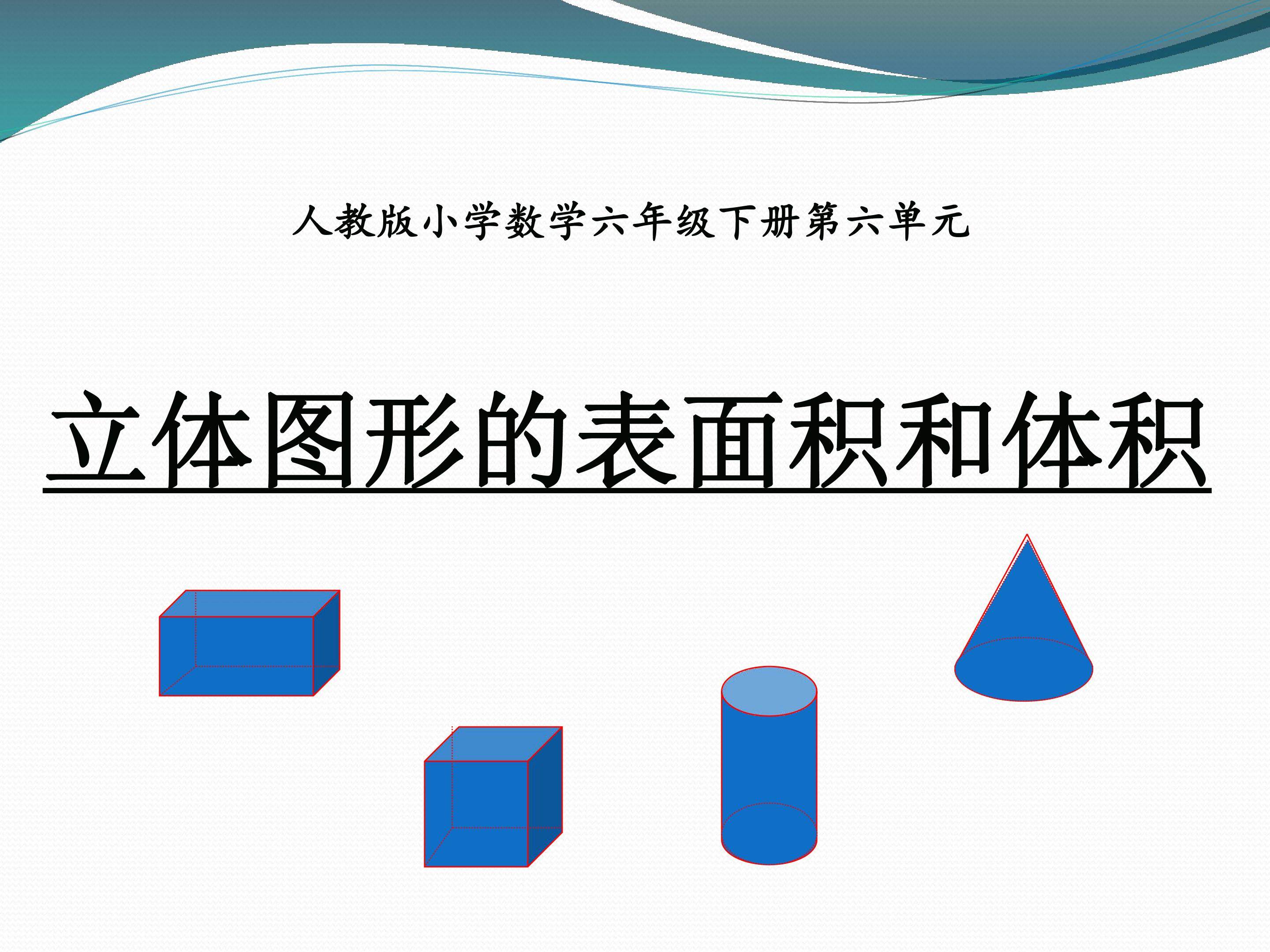 人教版小学数学六年级下册第六单元

立体图形的表面积和体积